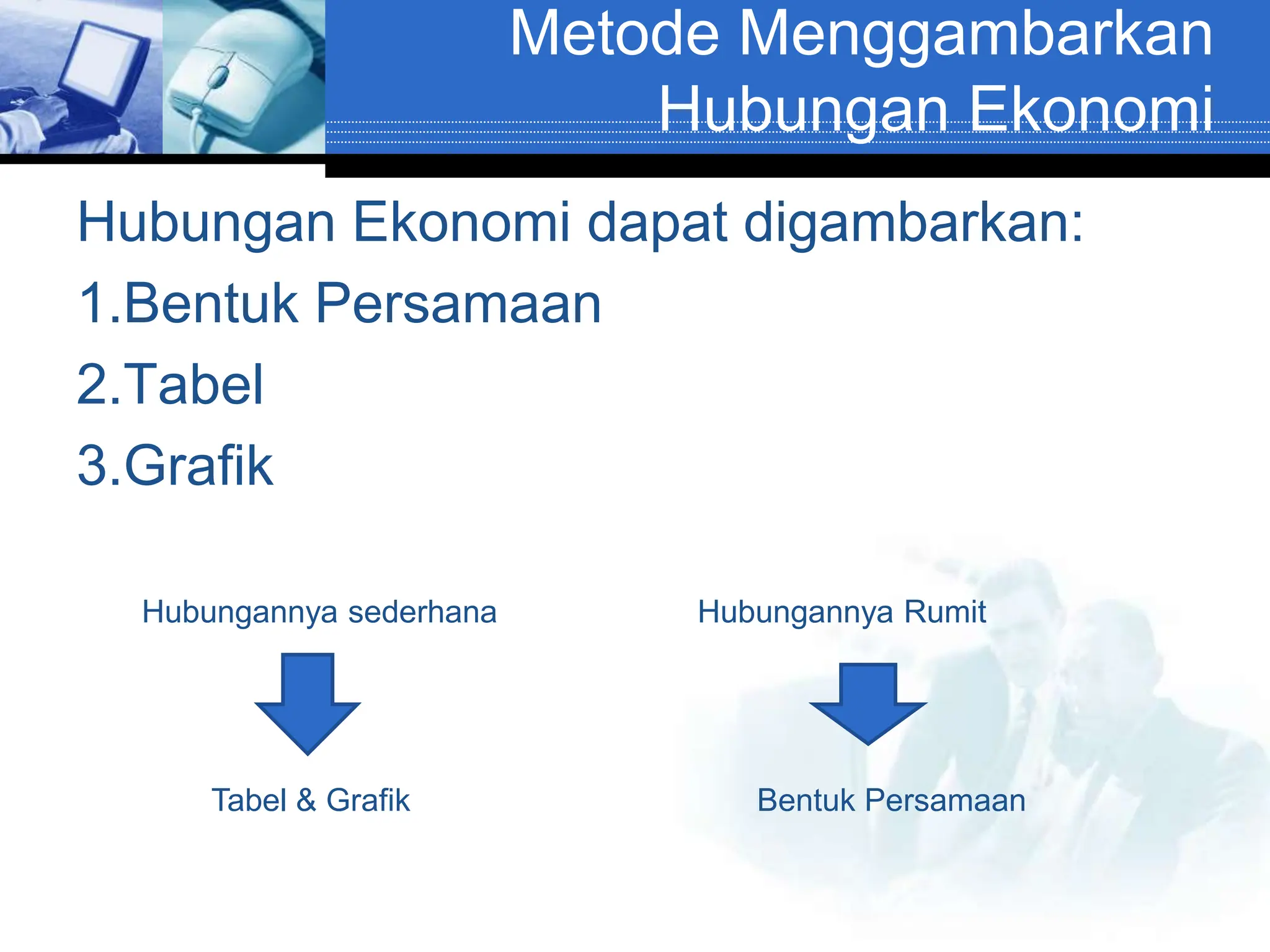 Metode Menggambarkan Hubungan Ekonomi

Hubungan Ekonomi dapat digambarkan:

1.Bentuk Persamaan

2.Tabel

3.Grafik

Hubungannya sederhana

Tabel & Grafik

Hubungannya Rumit

Bentuk Persamaan